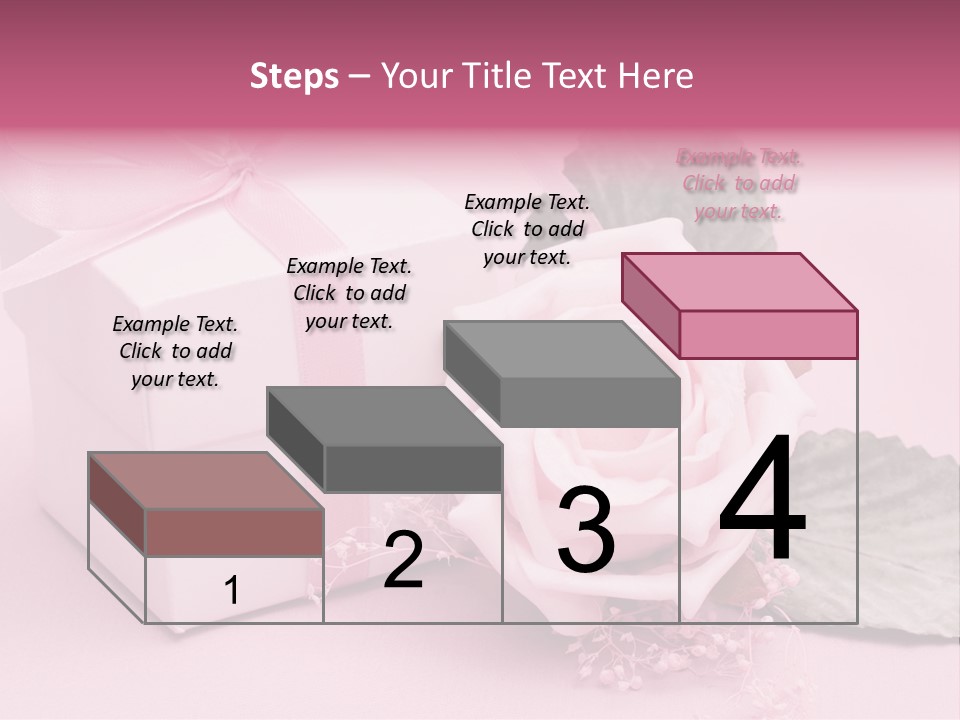 Steps – Your Title Text Here

Example Text. Click to add your text.

Example Text. Click to add your text.

Example Text. Click to add your text.

Example Text. Click to add your text.

1

2

3

4